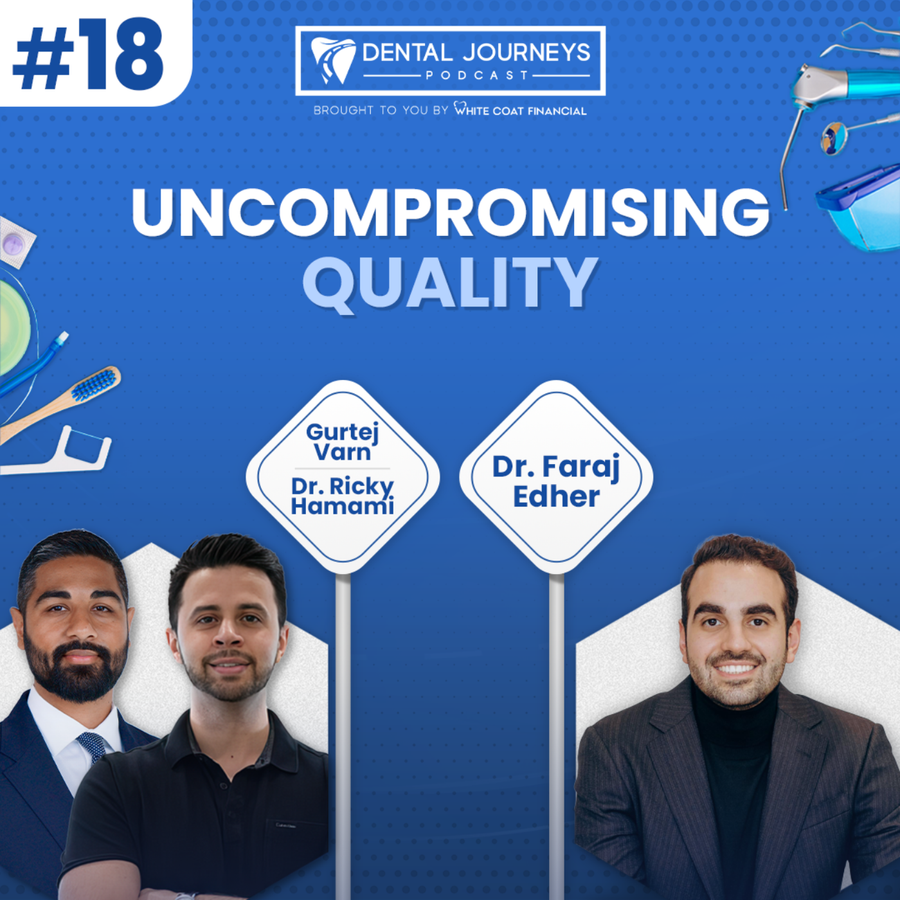 #18

DENTAL JOURNEYS
PODCAST

BROUGHT TO YOU BY WHITE COAT FINANCIAL

UNCOMPROMISING
QUALITY

Gurtej Varn

Dr. Ricky Hamami

Dr. Faraj Edher